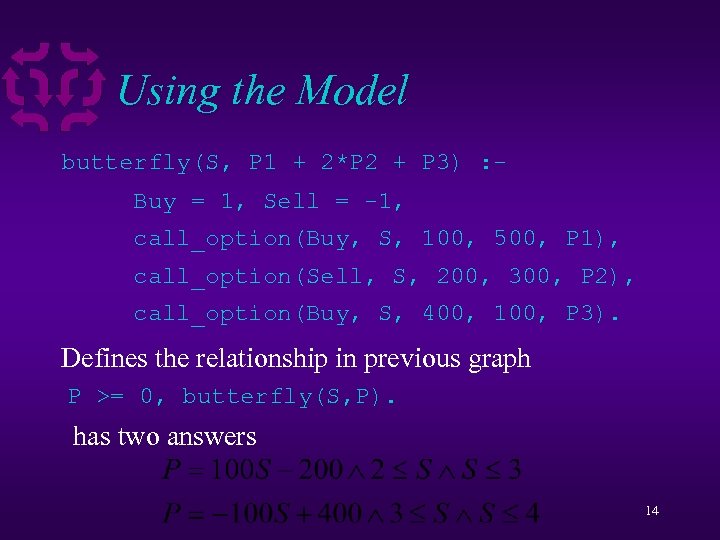 Using the Model

butterfly(S, P1 + 2*P2 + P3) :-
Buy = 1, Sell = -1,
call_option(Buy, S, 100, 500, P1),
call_option(Sell, S, 200, 300, P2),
call_option(Buy, S, 400, 100, P3).

Defines the relationship in previous graph

P >= 0, butterfly(S,P).

has two answers

$P = 100S - 200 \wedge 2 \leq S \wedge S \leq 3$

$P = -100S + 400 \wedge 3 \leq S \wedge S \leq 4$

14